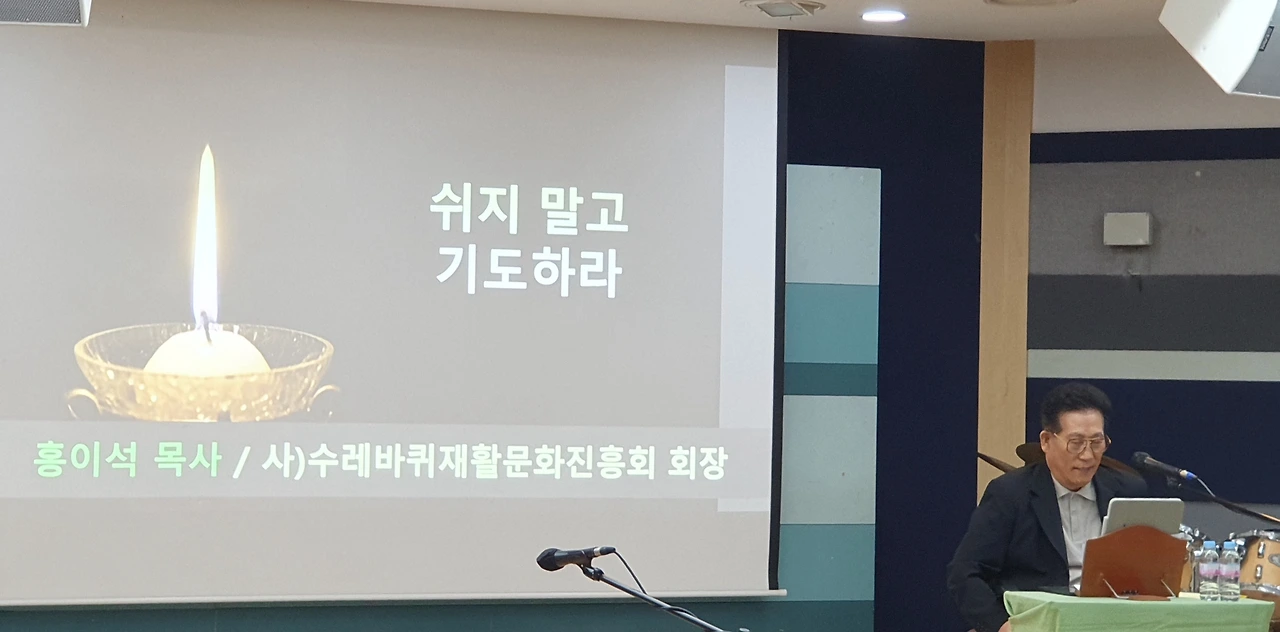 쉬지 말고
기도하라

홍이석 목사 / 사)수레바퀴재활문화진흥회 회장